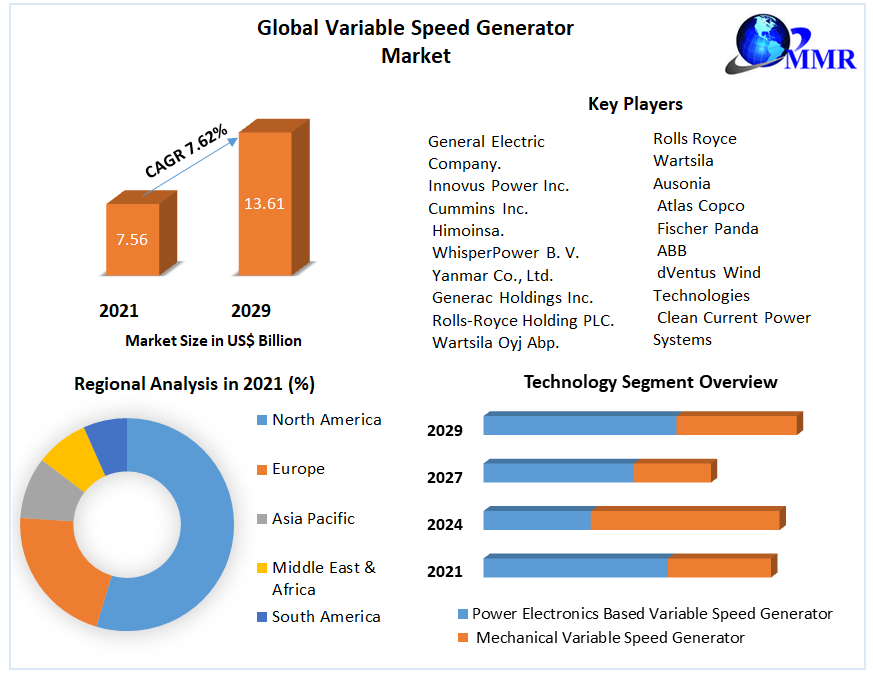 Global Variable Speed Generator Market

MMR

CAGR 7.62%

7.56

13.61

2021

2029

Market Size in US$ Billion

Key Players

General Electric Company.
Innovus Power Inc.
Cummins Inc.
Himoinsa.
WhisperPower B. V.
Yanmar Co., Ltd.
Generac Holdings Inc.
Rolls-Royce Holding PLC.
Wartsila Oyj Abp.

Rolls Royce
Wartsila
Ausonia
Atlas Copco
Fischer Panda
ABB
dVentus Wind Technologies
Clean Current Power Systems

Regional Analysis in 2021 (%)

North America
Europe
Asia Pacific
Middle East & Africa
South America

Technology Segment Overview

2029
2027
2024
2021

Power Electronics Based Variable Speed Generator
Mechanical Variable Speed Generator